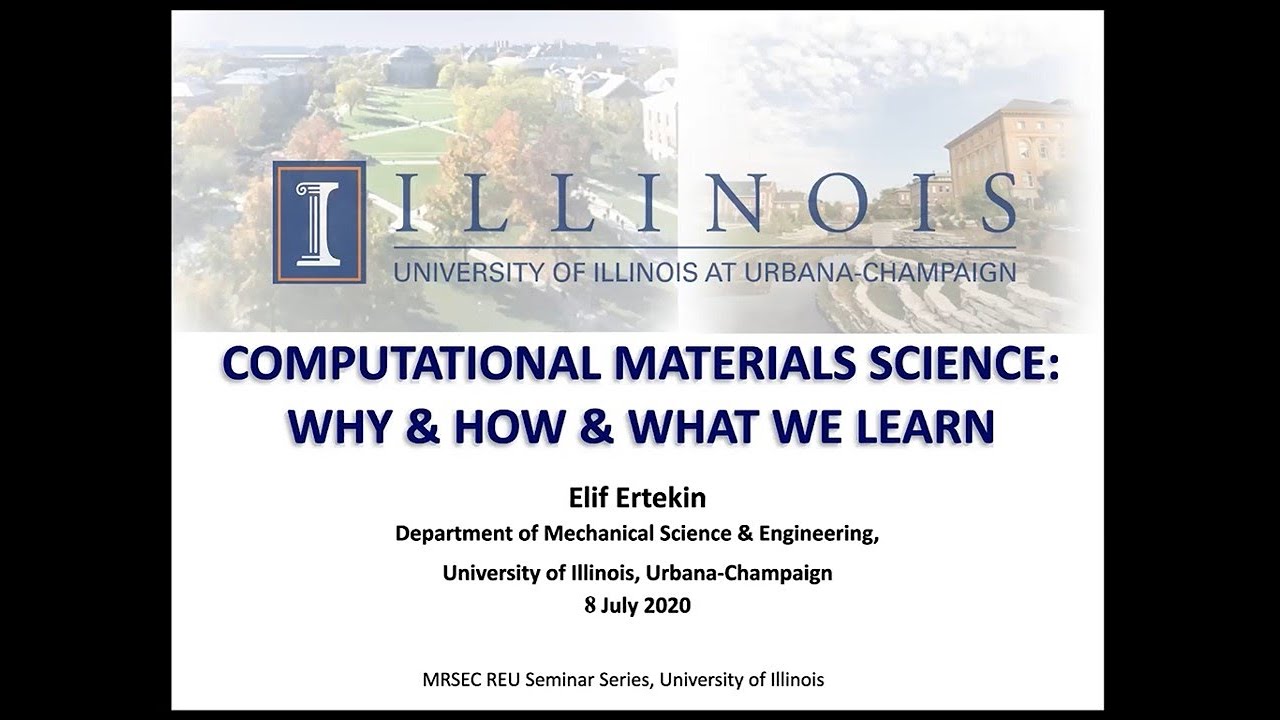 ILLINOIS
UNIVERSITY OF ILLINOIS AT URBANA-CHAMPAIGN

COMPUTATIONAL MATERIALS SCIENCE: WHY & HOW & WHAT WE LEARN

Elif Ertekin
Department of Mechanical Science & Engineering,
University of Illinois, Urbana-Champaign
8 July 2020

MRSEC REU Seminar Series, University of Illinois